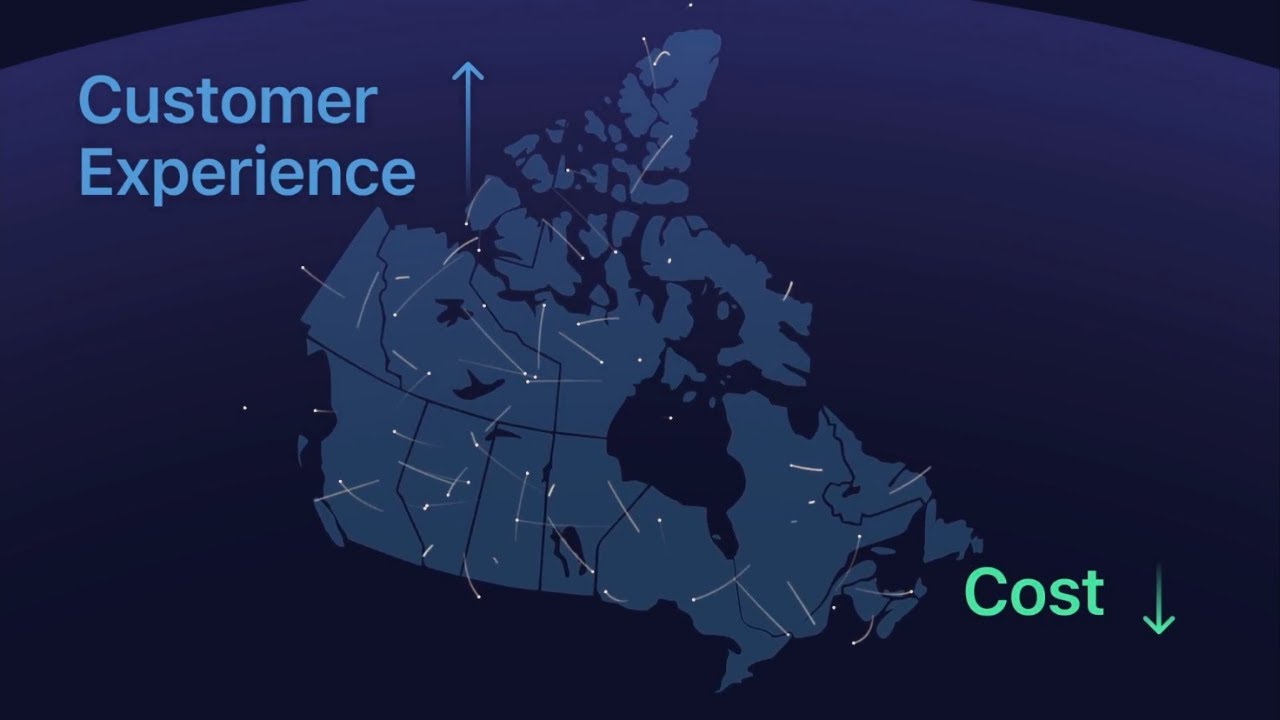 Customer Experience ↑

Cost ↓